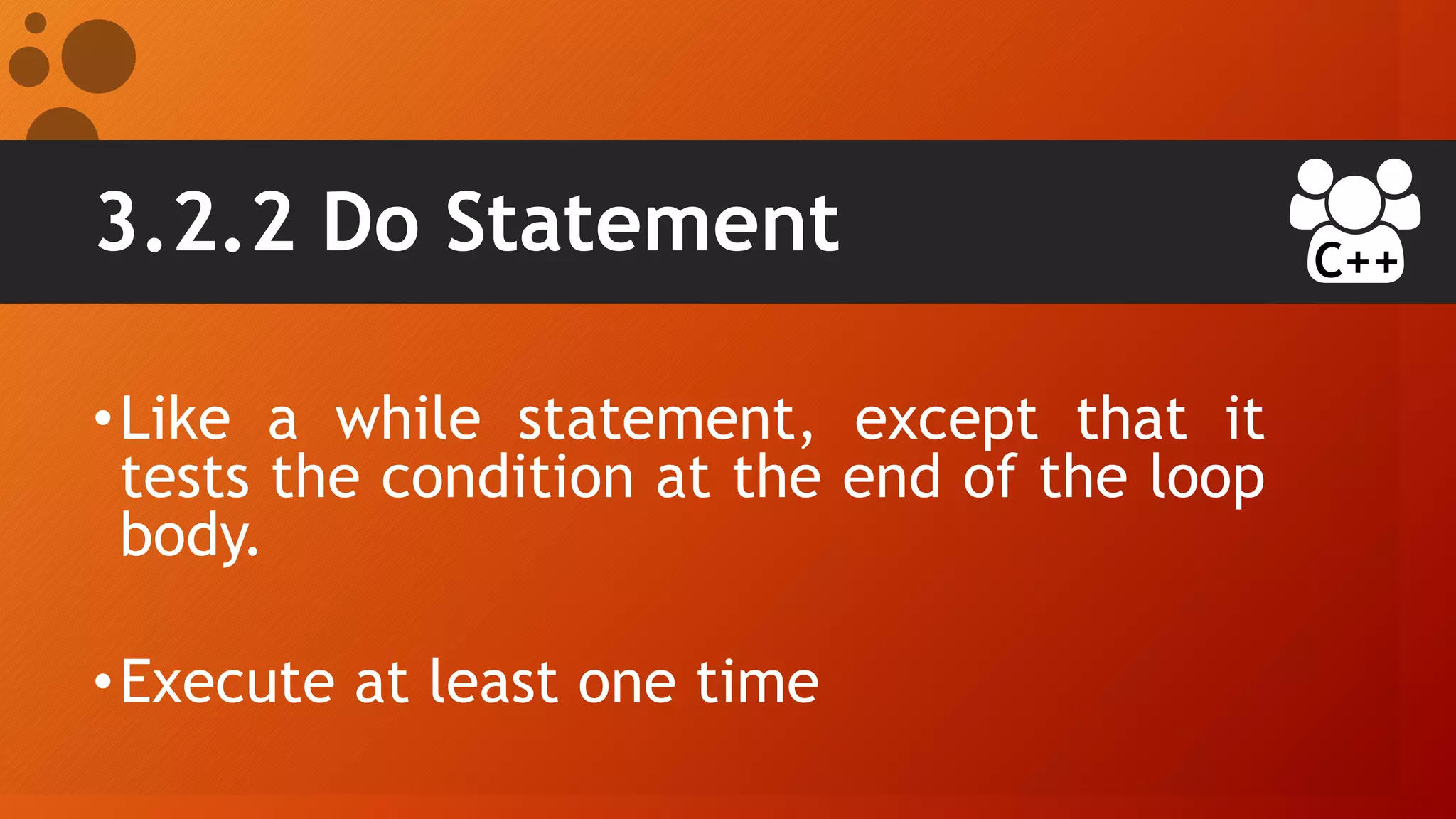 3.2.2 Do Statement

C++

• Like a while statement, except that it tests the condition at the end of the loop body.

• Execute at least one time